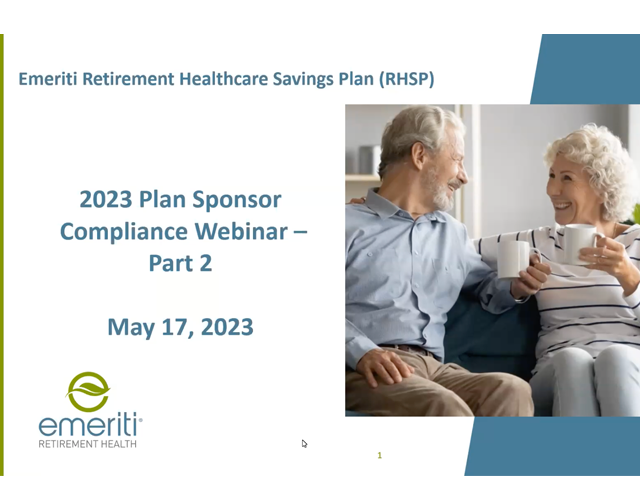 Emeriti Retirement Healthcare Savings Plan (RHSP)

2023 Plan Sponsor Compliance Webinar – Part 2

May 17, 2023

emeriti®
RETIREMENT HEALTH

1